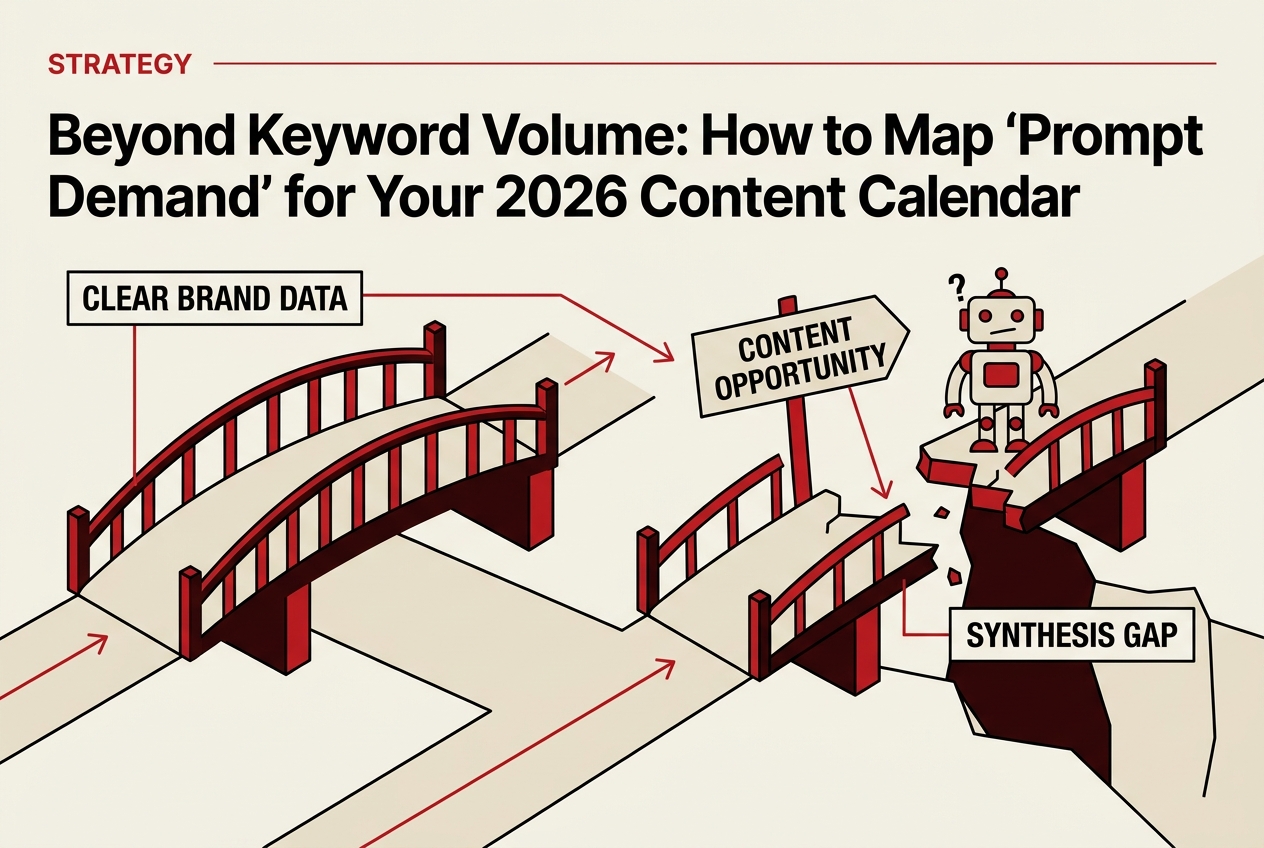 STRATEGY

Beyond Keyword Volume: How to Map ‘Prompt Demand’ for Your 2026 Content Calendar

CLEAR BRAND DATA

CONTENT OPPORTUNITY

?

SYNTHESIS GAP